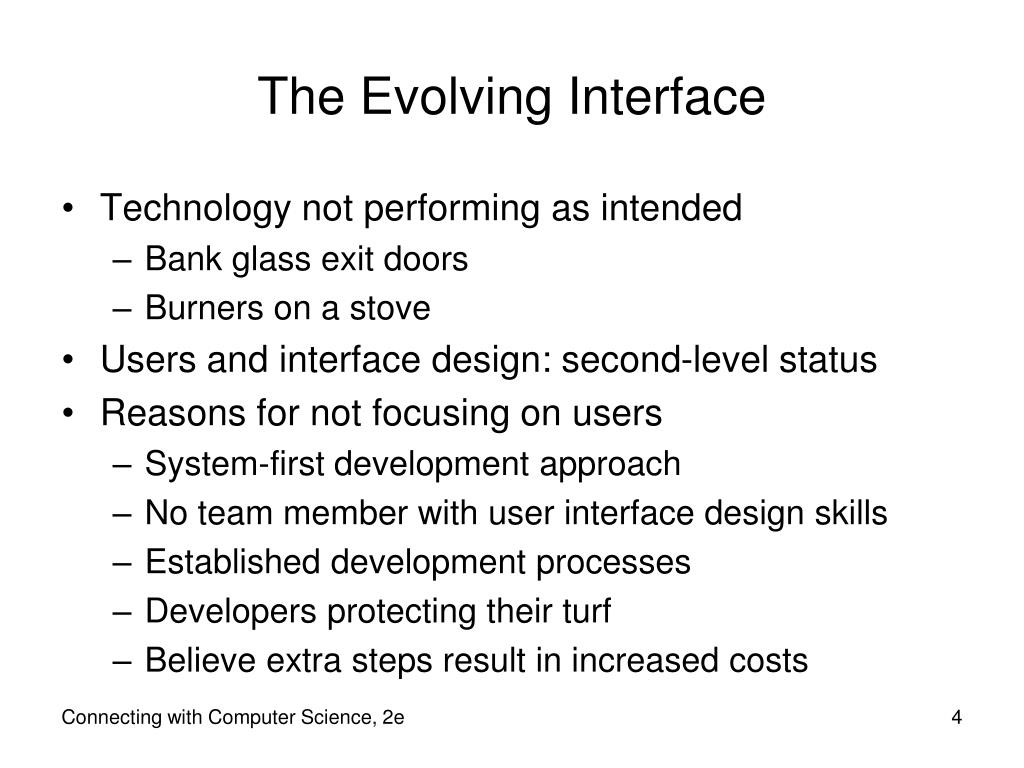 The Evolving Interface

• Technology not performing as intended
– Bank glass exit doors
– Burners on a stove
• Users and interface design: second-level status
• Reasons for not focusing on users
– System-first development approach
– No team member with user interface design skills
– Established development processes
– Developers protecting their turf
– Believe extra steps result in increased costs

Connecting with Computer Science, 2e

4